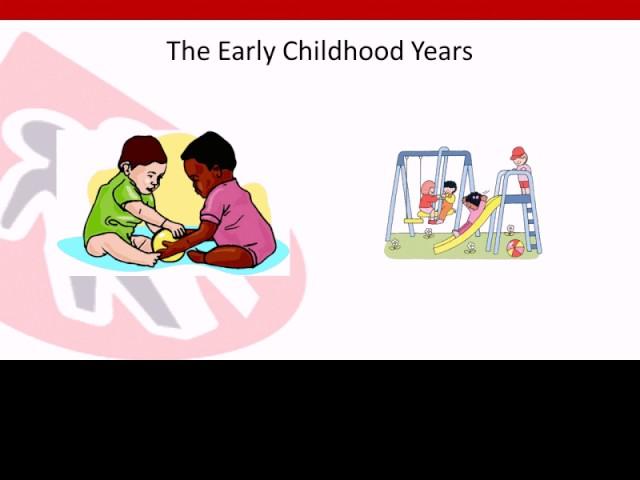 The Early Childhood Years